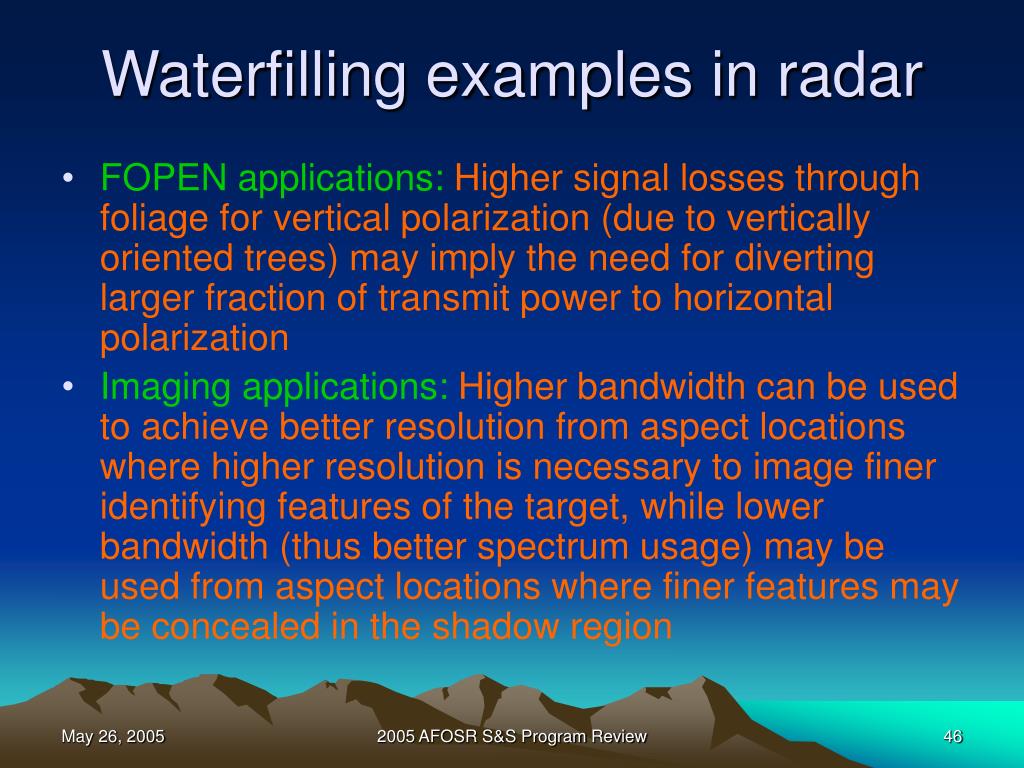 Waterfilling examples in radar

• FOPEN applications: Higher signal losses through foliage for vertical polarization (due to vertically oriented trees) may imply the need for diverting larger fraction of transmit power to horizontal polarization

• Imaging applications: Higher bandwidth can be used to achieve better resolution from aspect locations where higher resolution is necessary to image finer identifying features of the target, while lower bandwidth (thus better spectrum usage) may be used from aspect locations where finer features may be concealed in the shadow region

May 26, 2005

2005 AFOSR S&S Program Review

46